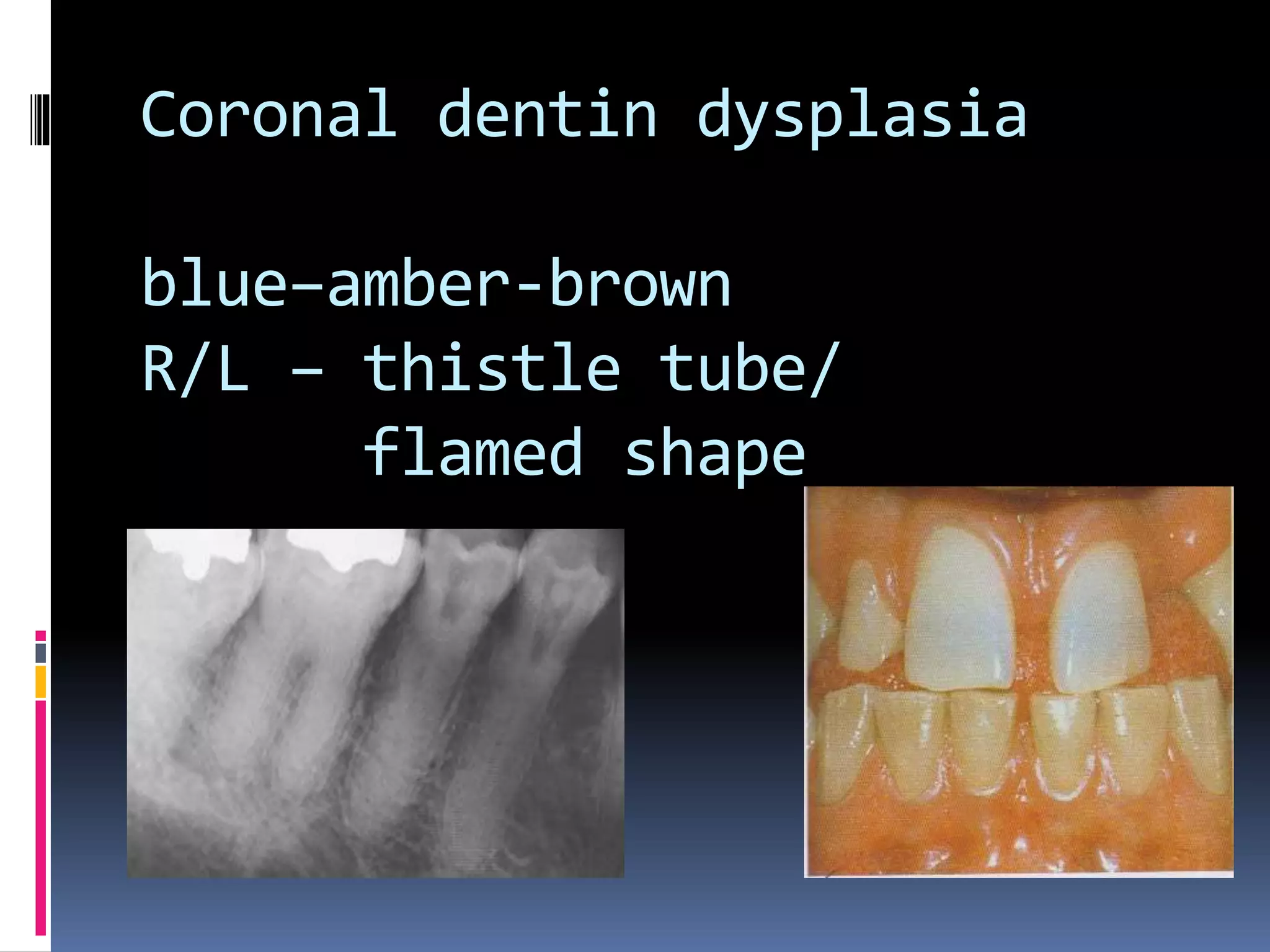 Coronal dentin dysplasia

blue–amber-brown
R/L – thistle tube/
flamed shape